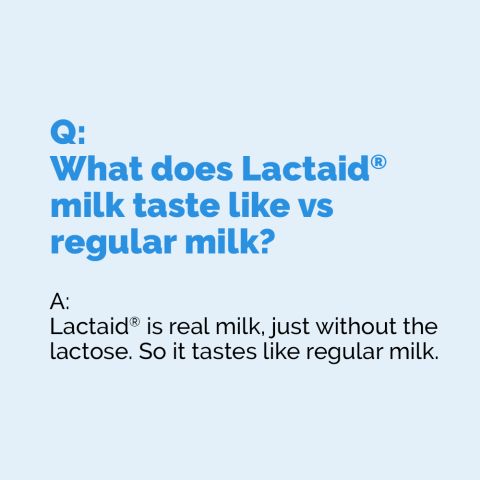 Q:
What does Lactaid® milk taste like vs regular milk?

A:
Lactaid® is real milk, just without the lactose. So it tastes like regular milk.